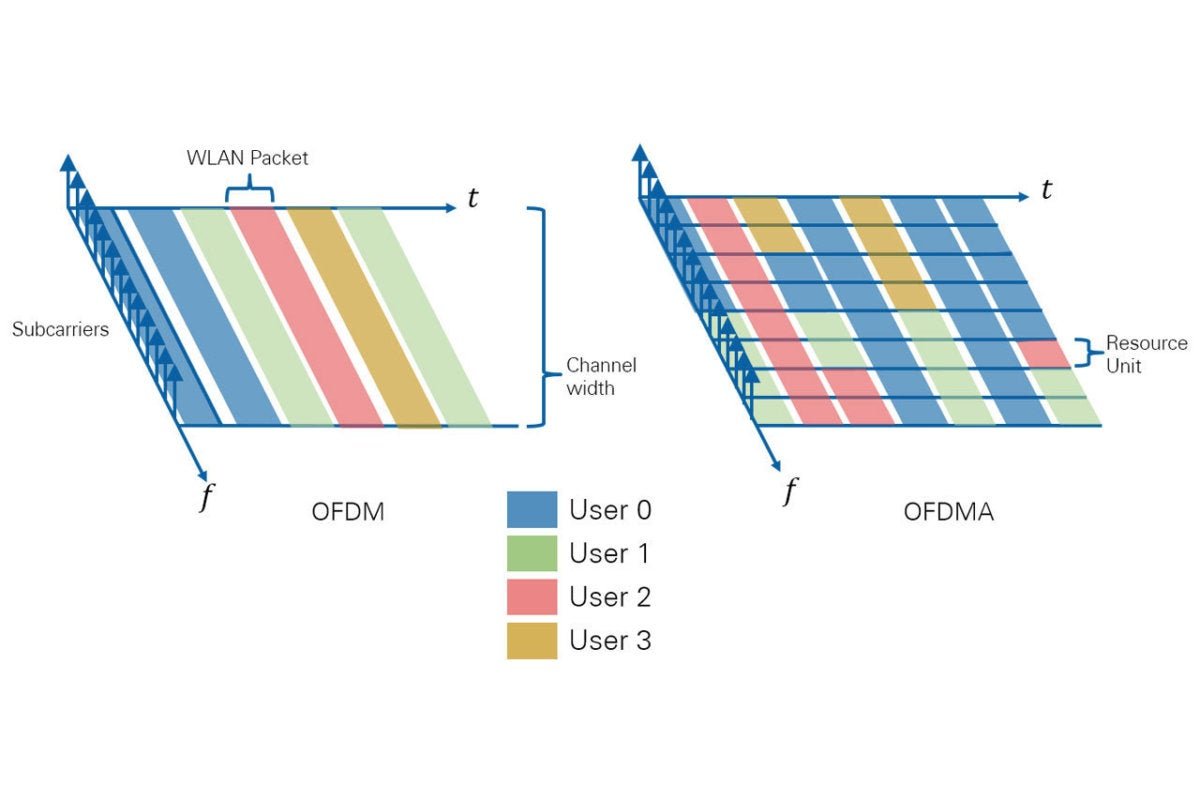 WLAN Packet

$t$

Subcarriers

Channel width

$f$

OFDM

$t$

Resource Unit

$f$

OFDMA

User 0
User 1
User 2
User 3